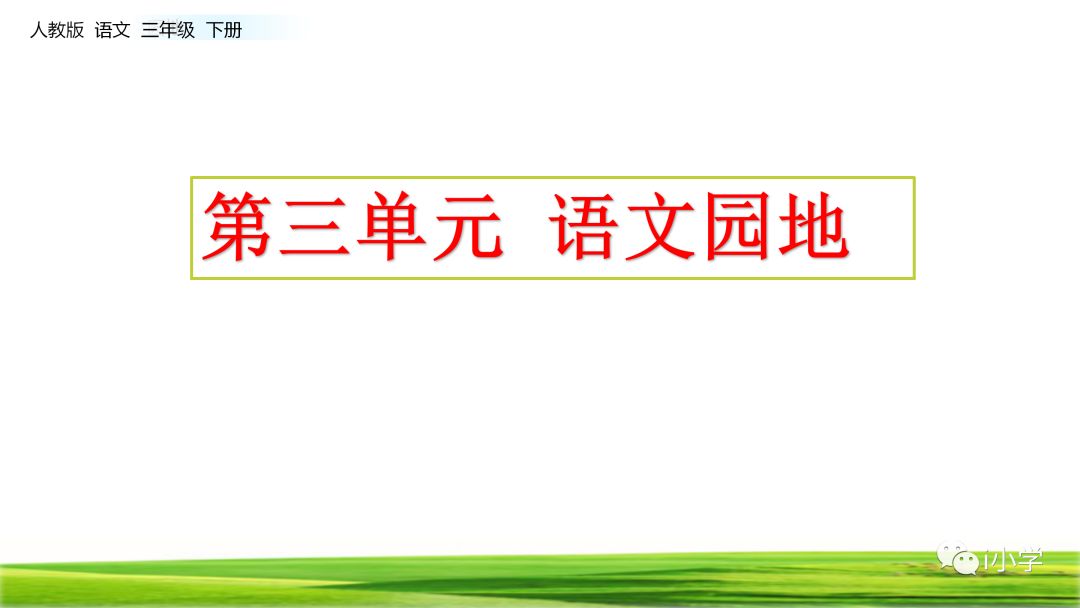 人教版 语文 三年级 下册

第三单元 语文园地

小学